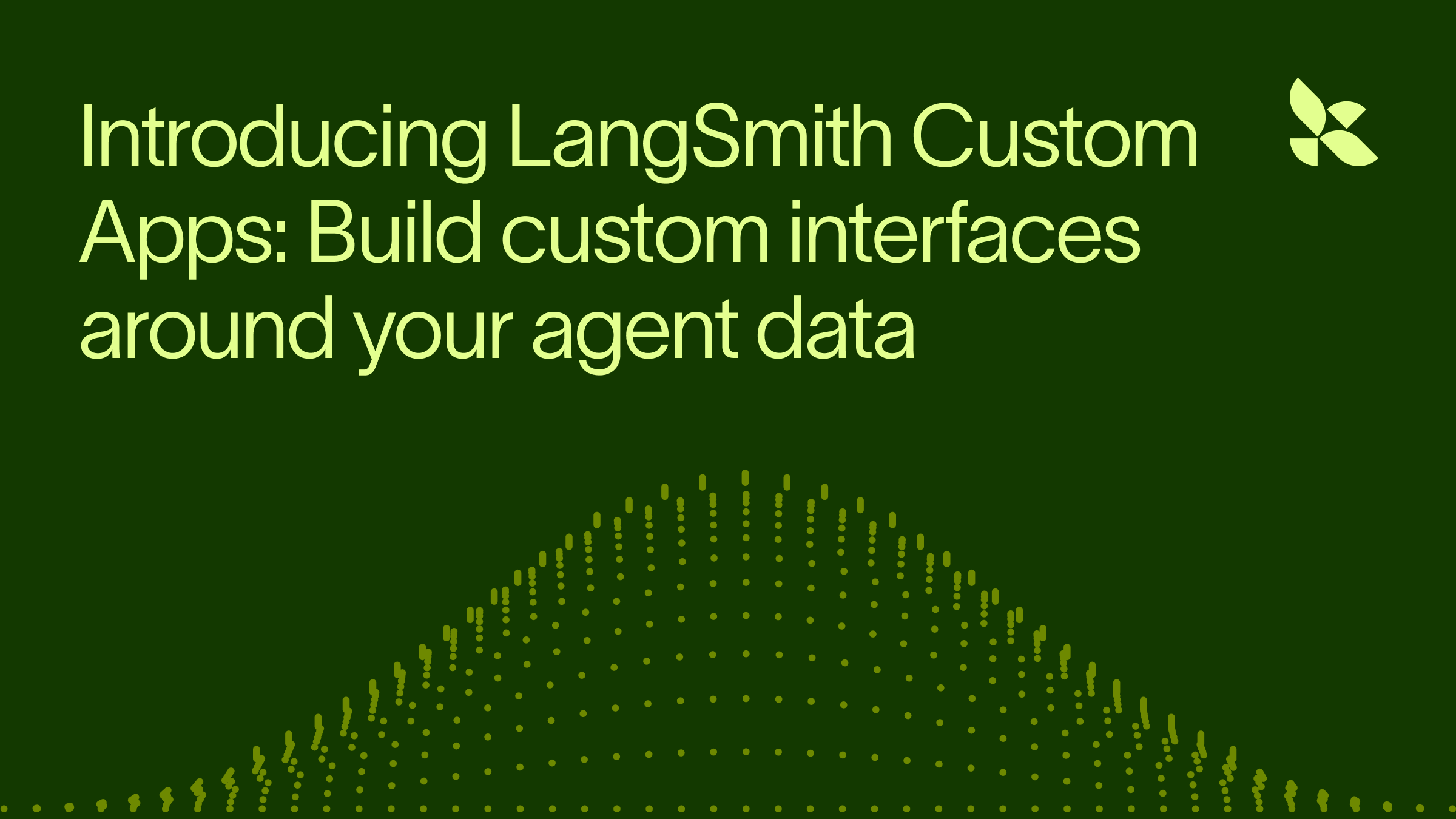 Introducing LangSmith Custom Apps: Build custom interfaces around your agent data